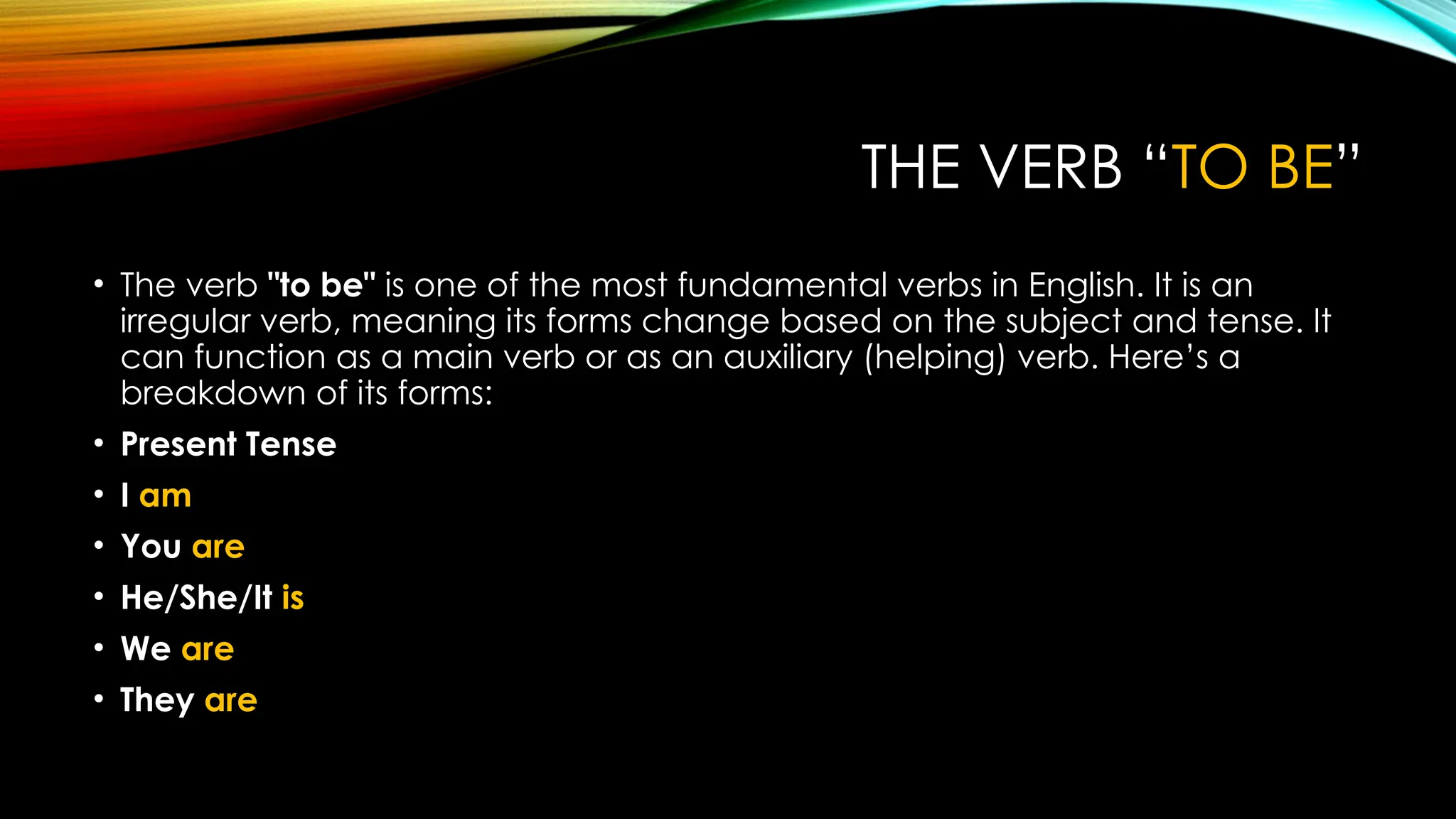 THE VERB “TO BE”

• The verb "to be" is one of the most fundamental verbs in English. It is an irregular verb, meaning its forms change based on the subject and tense. It can function as a main verb or as an auxiliary (helping) verb. Here’s a breakdown of its forms:

• Present Tense

• I am

• You are

• He/She/It is

• We are

• They are